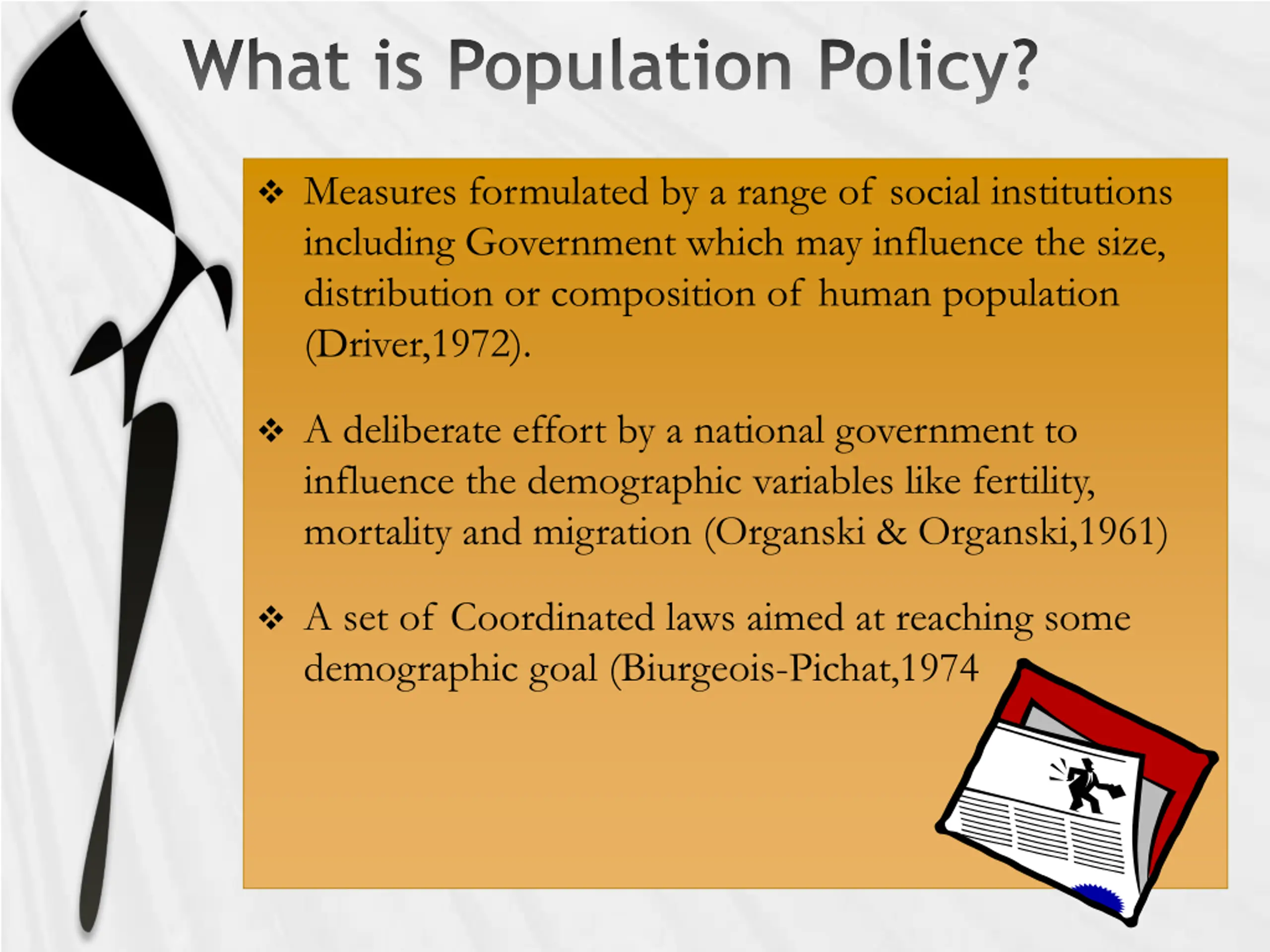 What is Population Policy?

❖ Measures formulated by a range of social institutions including Government which may influence the size, distribution or composition of human population (Driver,1972).

❖ A deliberate effort by a national government to influence the demographic variables like fertility, mortality and migration (Organski & Organski,1961)

❖ A set of Coordinated laws aimed at reaching some demographic goal (Biurgeois-Pichat,1974